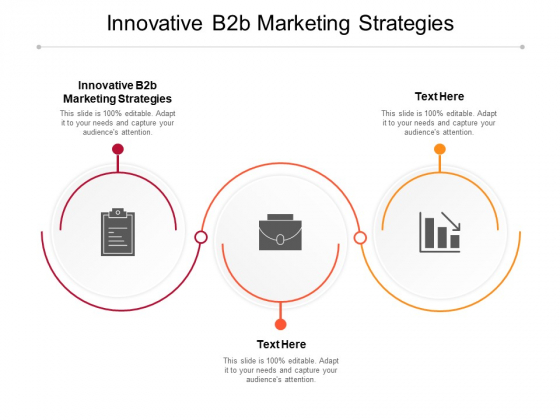 Innovative B2b Marketing Strategies

Innovative B2b Marketing Strategies

This slide is 100% editable. Adapt it to your needs and capture your audience's attention.

Text Here

This slide is 100% editable. Adapt it to your needs and capture your audience's attention.

Text Here

This slide is 100% editable. Adapt it to your needs and capture your audience's attention.